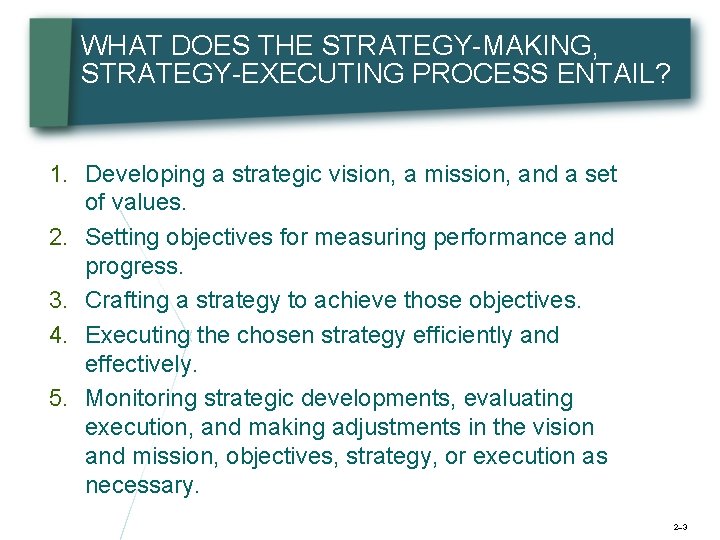 WHAT DOES THE STRATEGY-MAKING, STRATEGY-EXECUTING PROCESS ENTAIL?

1. Developing a strategic vision, a mission, and a set of values.
2. Setting objectives for measuring performance and progress.
3. Crafting a strategy to achieve those objectives.
4. Executing the chosen strategy efficiently and effectively.
5. Monitoring strategic developments, evaluating execution, and making adjustments in the vision and mission, objectives, strategy, or execution as necessary.

2–3